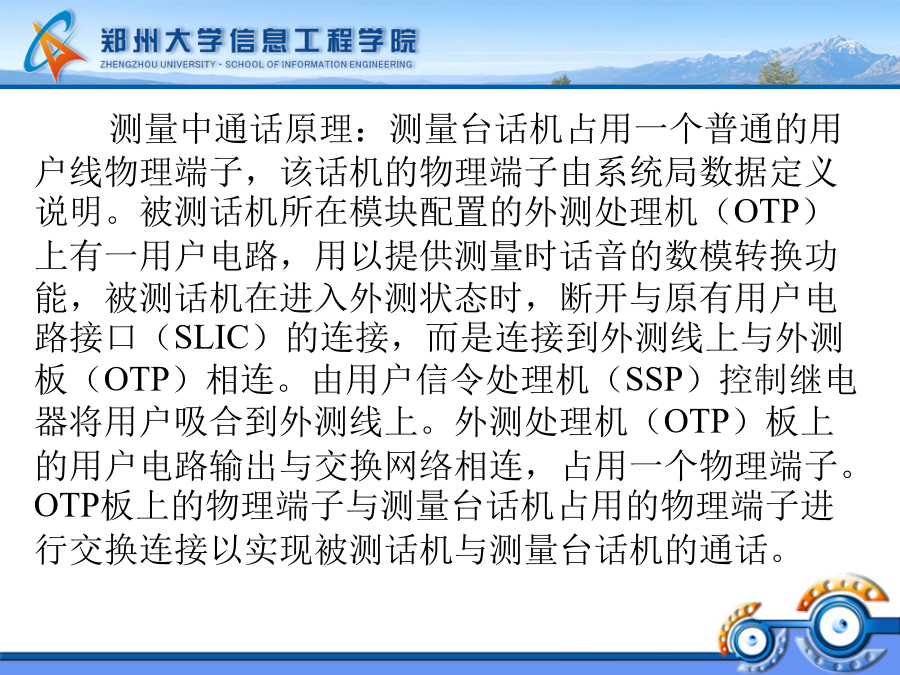 郑州大学信息工程学院
ZHENGZHOU UNIVERSITY · SCHOOL OF INFORMATION ENGINEERING

测量中通话原理：测量台话机占用一个普通的用户线物理端子，该话机的物理端子由系统局数据定义说明。被测话机所在模块配置的外测处理机（OTP）上有一用户电路，用以提供测量时话音的数模转换功能，被测话机在进入外测状态时，断开与原有用户电路接口（SLIC）的连接，而是连接到外测线上与外测板（OTP）相连。由用户信令处理机（SSP）控制继电器将用户吸合到外测线上。外测处理机（OTP）板上的用户电路输出与交换网络相连，占用一个物理端子。OTP板上的物理端子与测量台话机占用的物理端子进行交换连接以实现被测话机与测量台话机的通话。